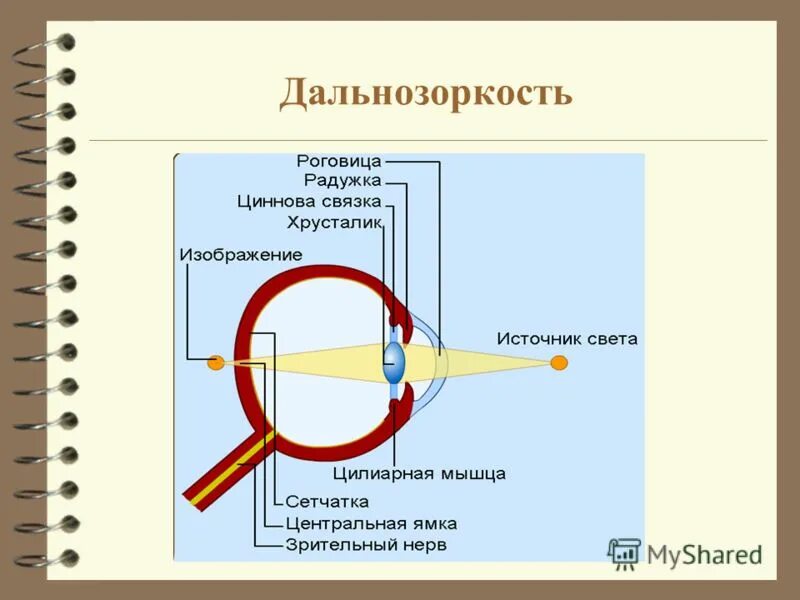 Дальнозоркость

Роговица
Радужка
Циннова связка
Хрусталик
Изображение
Источник света
Цилиарная мышца
Сетчатка
Центральная ямка
Зрительный нерв

MyShared